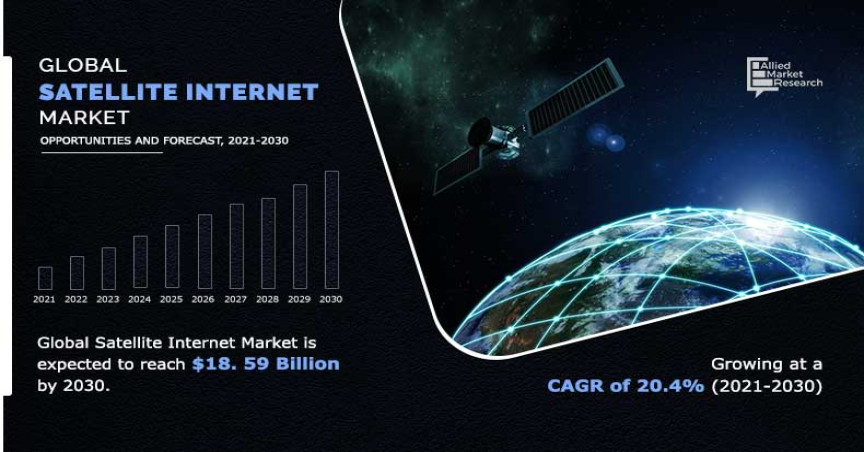 GLOBAL
SATELLITE INTERNET
MARKET
OPPORTUNITIES AND FORECAST, 2021-2030

Allied Market Research

2021 2022 2023 2024 2025 2026 2027 2028 2029 2030

Global Satellite Internet Market is expected to reach $18. 59 Billion by 2030.

Growing at a CAGR of 20.4% (2021-2030)